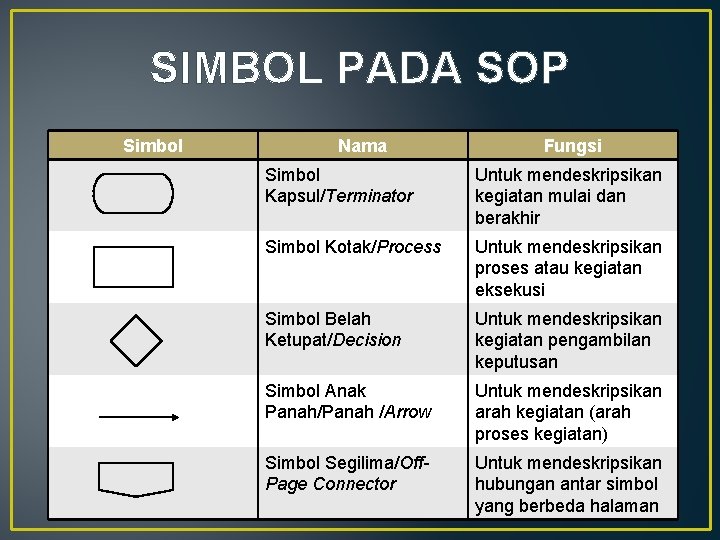 SIMBOL PADA SOP

| Simbol | Nama | Fungsi |
|---|---|---|
| | Simbol Kapsul/Terminator | Untuk mendeskripsikan kegiatan mulai dan berakhir |
| | Simbol Kotak/Process | Untuk mendeskripsikan proses atau kegiatan eksekusi |
| | Simbol Belah Ketupat/Decision | Untuk mendeskripsikan kegiatan pengambilan keputusan |
| | Simbol Anak Panah/Panah /Arrow | Untuk mendeskripsikan arah kegiatan (arah proses kegiatan) |
| | Simbol Segilima/Off-Page Connector | Untuk mendeskripsikan hubungan antar simbol yang berbeda halaman |